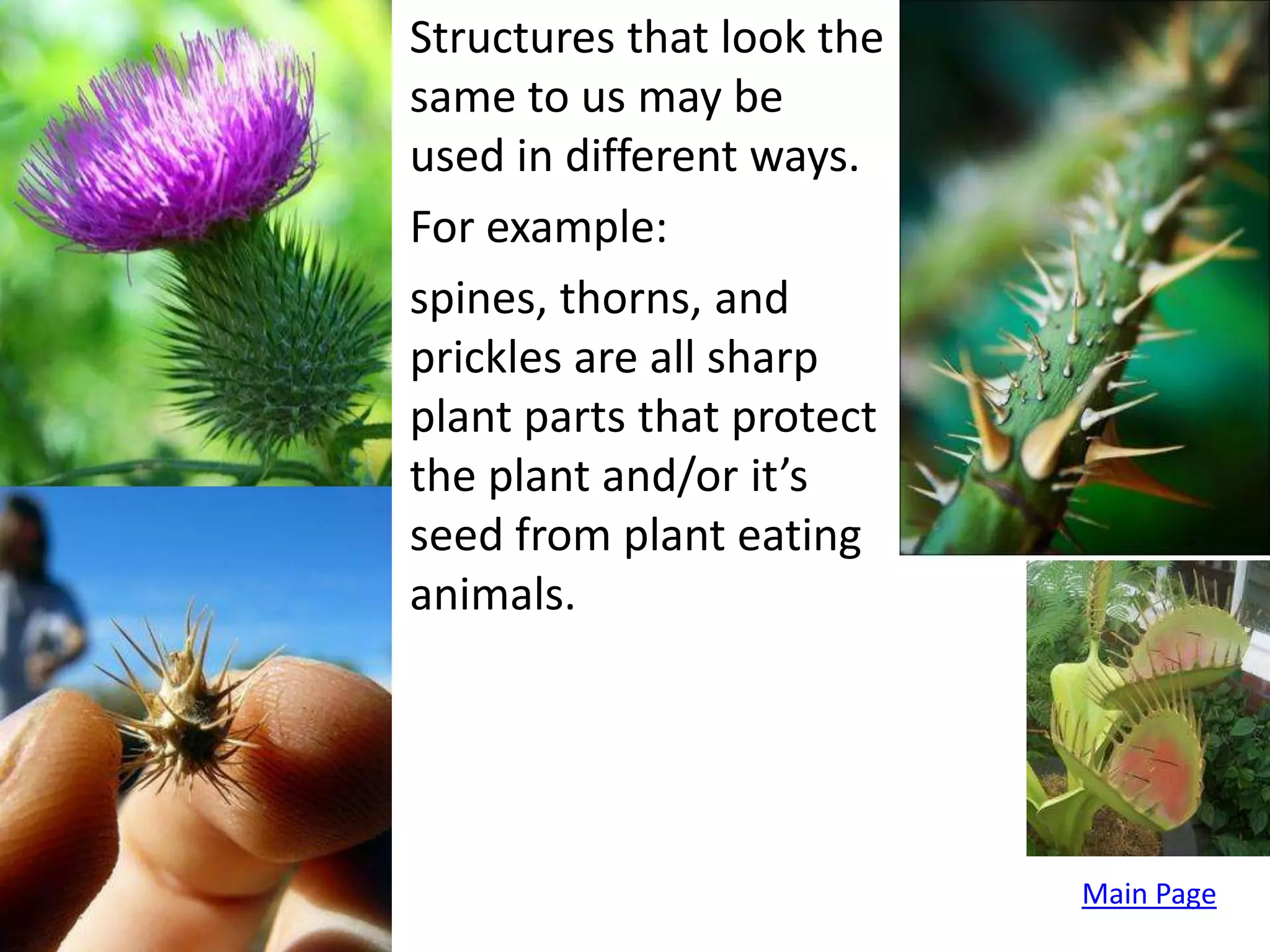 Structures that look the same to us may be used in different ways.

For example:

spines, thorns, and prickles are all sharp plant parts that protect the plant and/or it’s seed from plant eating animals.

Main Page